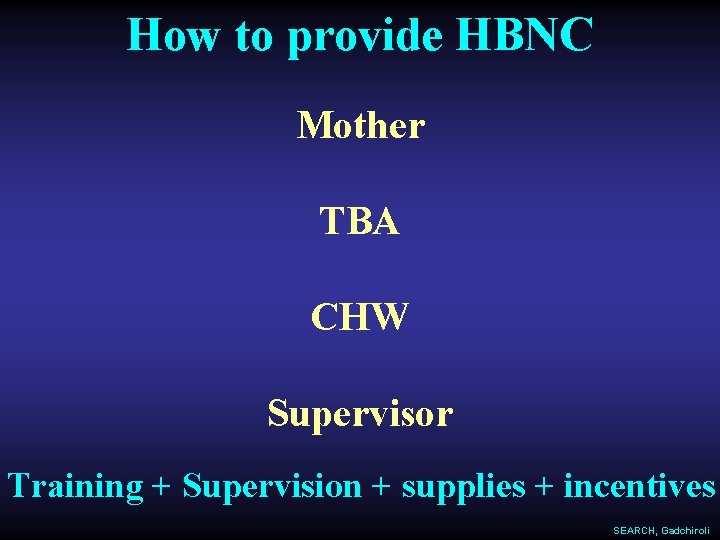 How to provide HBNC

Mother

TBA

CHW

Supervisor

Training + Supervision + supplies + incentives

SEARCH, Gadchiroli